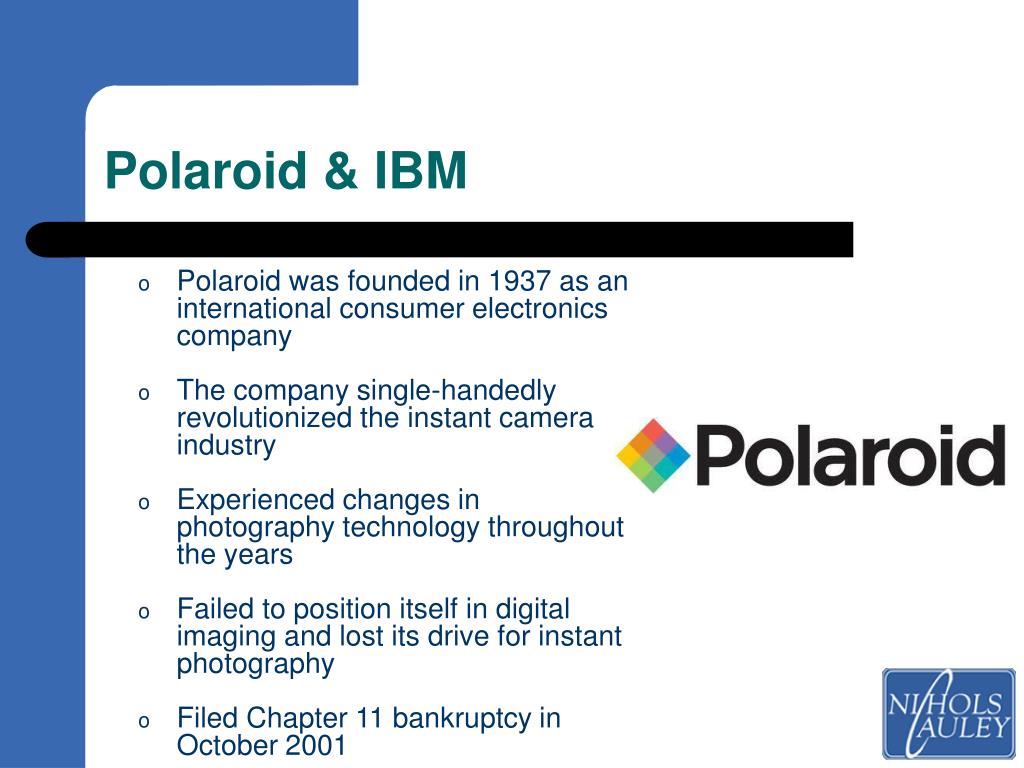 Polaroid & IBM

o Polaroid was founded in 1937 as an international consumer electronics company

o The company single-handedly revolutionized the instant camera industry

o Experienced changes in photography technology throughout the years

o Failed to position itself in digital imaging and lost its drive for instant photography

o Filed Chapter 11 bankruptcy in October 2001

Polaroid

NICHOLS CAULEY